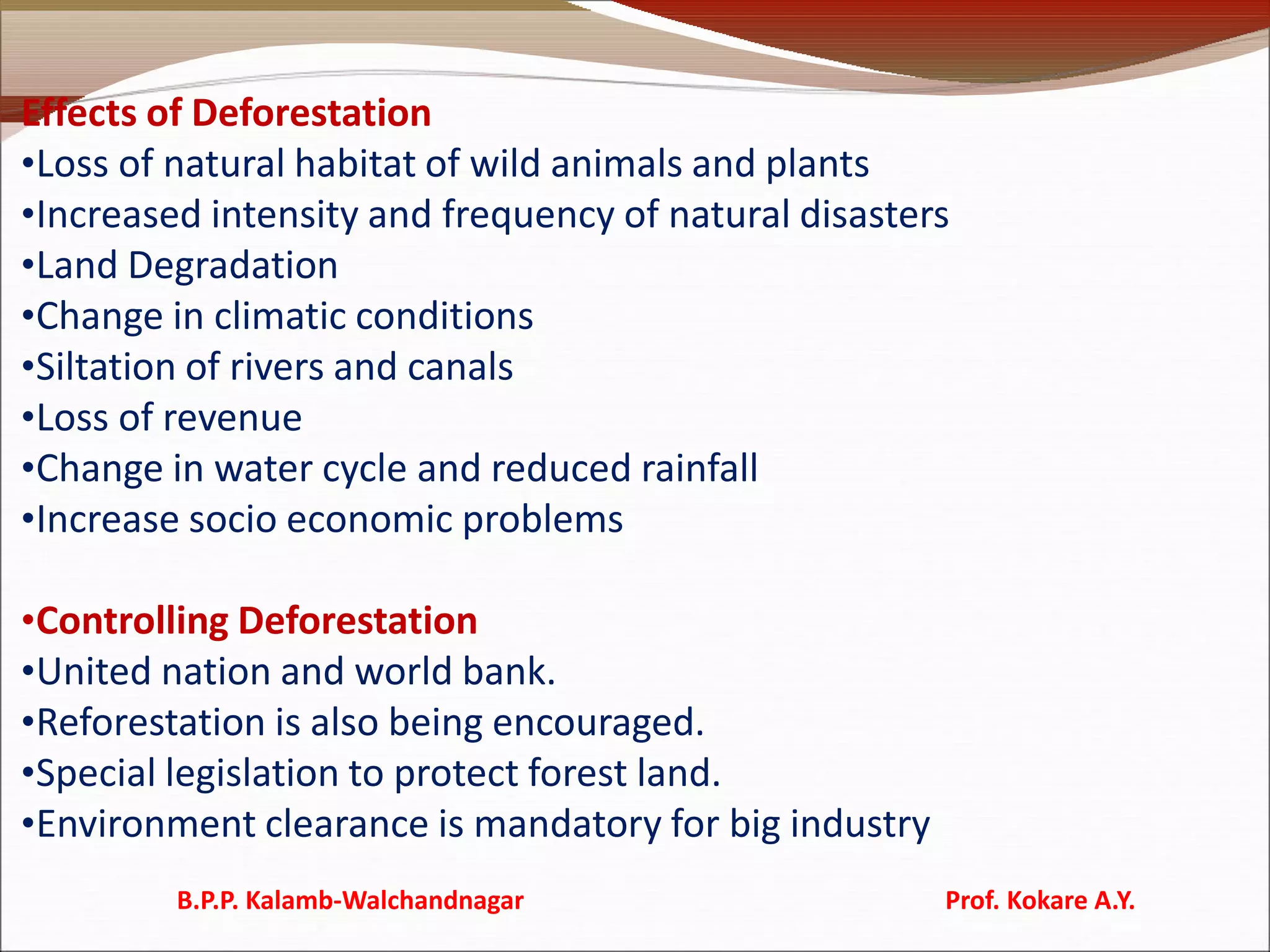 Effects of Deforestation
•Loss of natural habitat of wild animals and plants
•Increased intensity and frequency of natural disasters
•Land Degradation
•Change in climatic conditions
•Siltation of rivers and canals
•Loss of revenue
•Change in water cycle and reduced rainfall
•Increase socio economic problems

•Controlling Deforestation
•United nation and world bank.
•Reforestation is also being encouraged.
•Special legislation to protect forest land.
•Environment clearance is mandatory for big industry

B.P.P. Kalamb-Walchandnagar

Prof. Kokare A.Y.